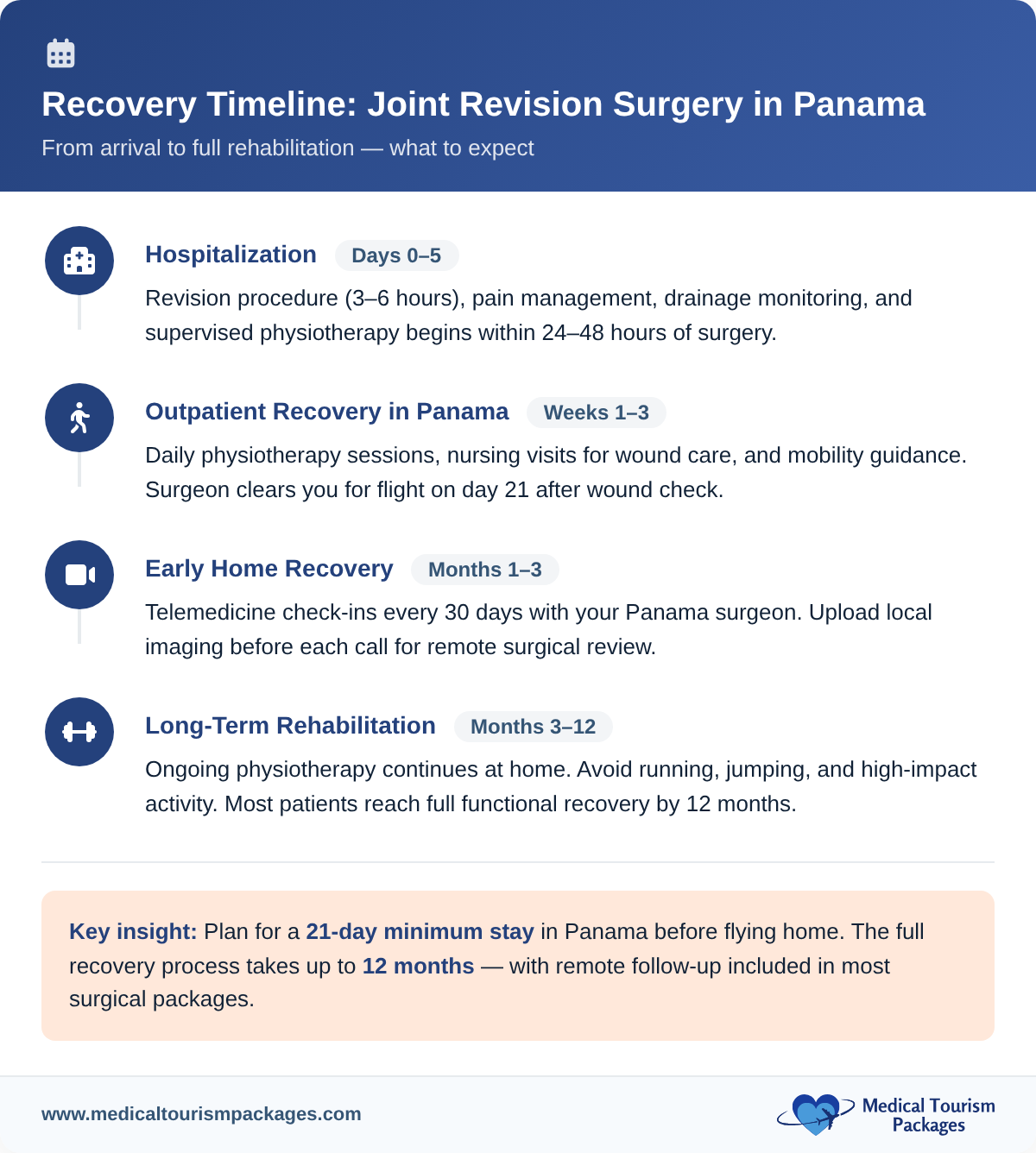 Recovery Timeline: Joint Revision Surgery in Panama
From arrival to full rehabilitation — what to expect

Hospitalization Days 0–5
Revision procedure (3–6 hours), pain management, drainage monitoring, and supervised physiotherapy begins within 24–48 hours of surgery.

Outpatient Recovery in Panama Weeks 1–3
Daily physiotherapy sessions, nursing visits for wound care, and mobility guidance. Surgeon clears you for flight on day 21 after wound check.

Early Home Recovery Months 1–3
Telemedicine check-ins every 30 days with your Panama surgeon. Upload local imaging before each call for remote surgical review.

Long-Term Rehabilitation Months 3–12
Ongoing physiotherapy continues at home. Avoid running, jumping, and high-impact activity. Most patients reach full functional recovery by 12 months.

Key insight: Plan for a 21-day minimum stay in Panama before flying home. The full recovery process takes up to 12 months — with remote follow-up included in most surgical packages.

www.medicaltourismpackages.com

Medical Tourism Packages